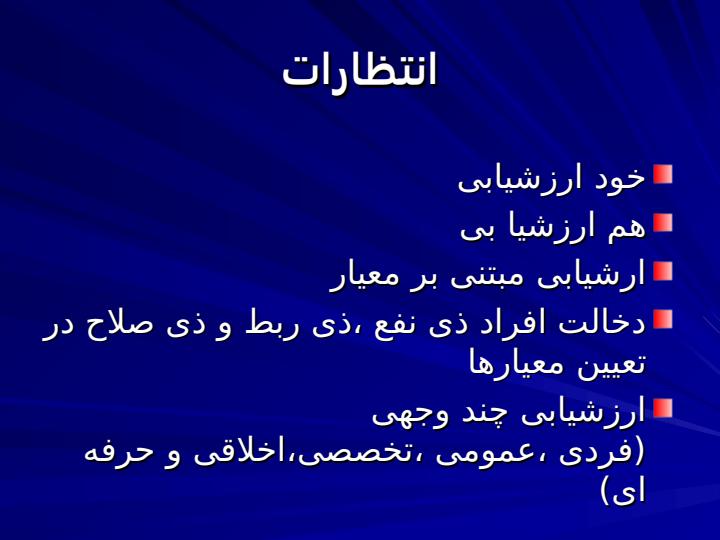 انتظارات

خود ارزشیابی
هم ارزشیا بی
ارشیابی مبتنی بر معیار
دخالت افراد ذی نفع ،ذی ربط و ذی صلاح در تعیین معیارها
ارزشیابی چند وجهی (فردی ،عمومی ،تخصصی،اخلاقی و حرفه ای)